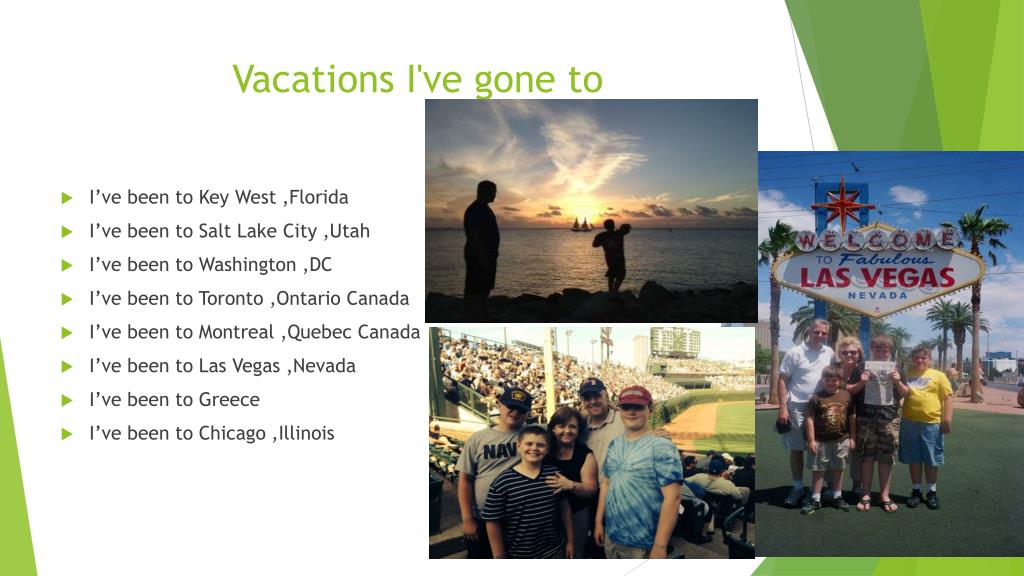 Vacations I've gone to

I’ve been to Key West ,Florida
I’ve been to Salt Lake City ,Utah
I’ve been to Washington ,DC
I’ve been to Toronto ,Ontario Canada
I’ve been to Montreal ,Quebec Canada
I’ve been to Las Vegas ,Nevada
I’ve been to Greece
I’ve been to Chicago ,Illinois

WELCOME TO Fabulous LAS VEGAS NEVADA

NAV